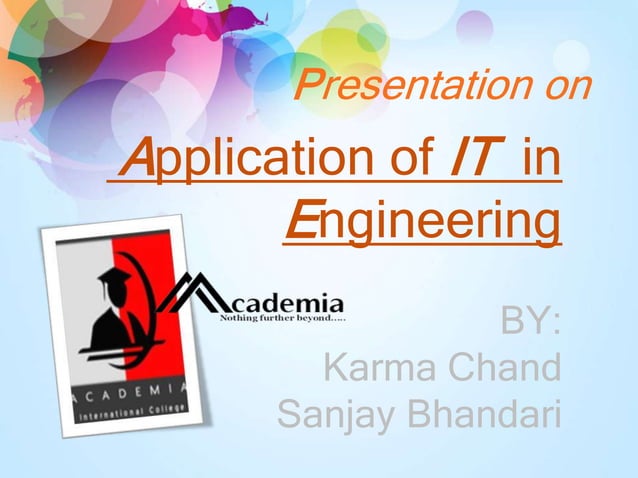 Presentation on

Application of IT in Engineering

ACADEMIA
International College

Academia
Nothing further beyond.....

BY:
Karma Chand
Sanjay Bhandari